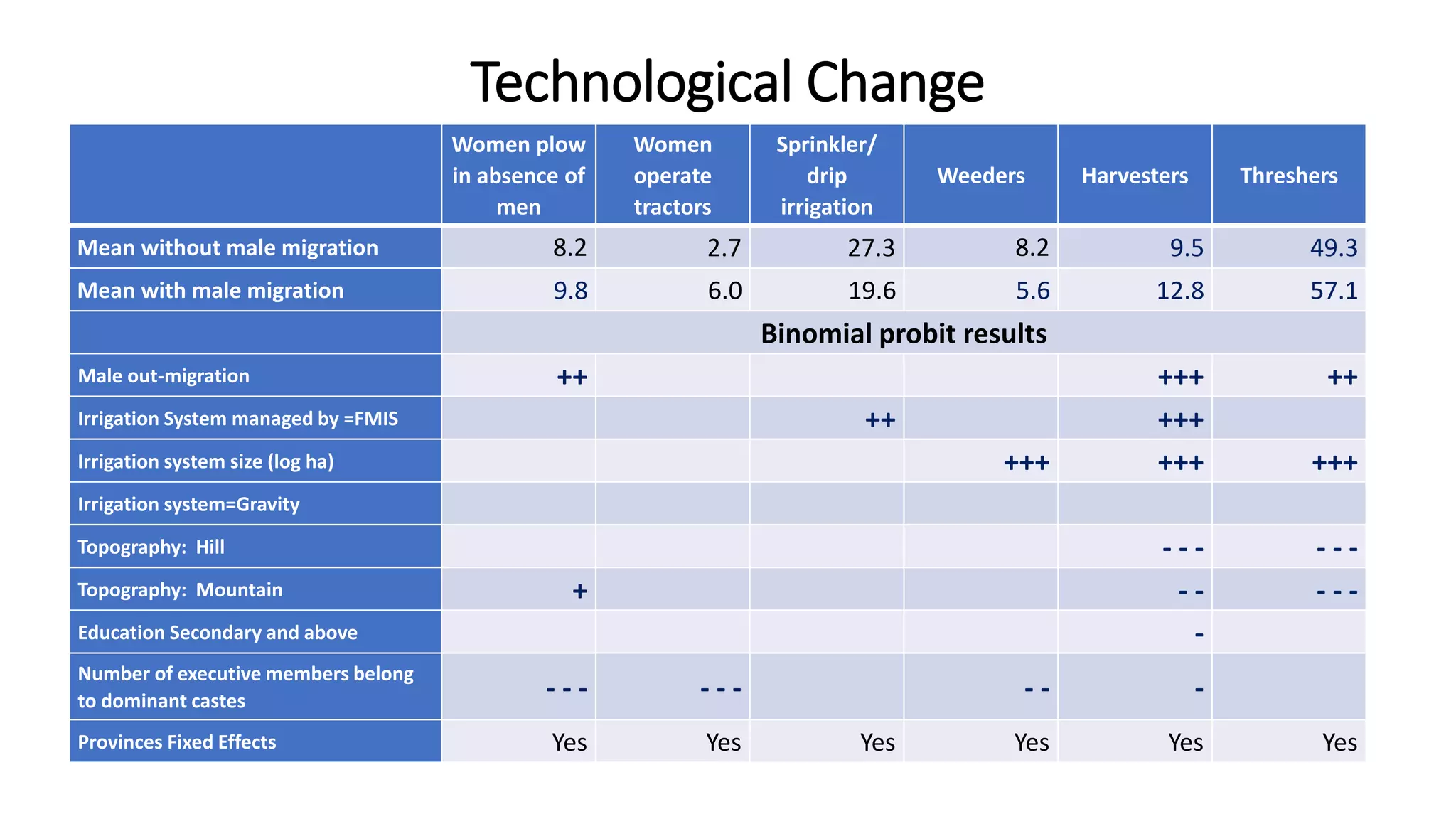 Technological Change

| | Women plow in absence of men | Women operate tractors | Sprinkler/ drip irrigation | Weeders | Harvesters | Threshers |
|---|---|---|---|---|---|---|
| Mean without male migration | 8.2 | 2.7 | 27.3 | 8.2 | 9.5 | 49.3 |
| Mean with male migration | 9.8 | 6.0 | 19.6 | 5.6 | 12.8 | 57.1 |
| | Binomial probit results | | | | | |
| Male out-migration | ++ | | | | +++ | ++ |
| Irrigation System managed by =FMIS | | | ++ | | +++ | |
| Irrigation system size (log ha) | | | | +++ | +++ | +++ |
| Irrigation system=Gravity | | | | | | |
| Topography: Hill | | | | | - - - | - - - |
| Topography: Mountain | + | | | | - - | - - - |
| Education Secondary and above | | | | | - | |
| Number of executive members belong to dominant castes | - - - | - - - | | - - | - | |
| Provinces Fixed Effects | Yes | Yes | Yes | Yes | Yes | Yes |